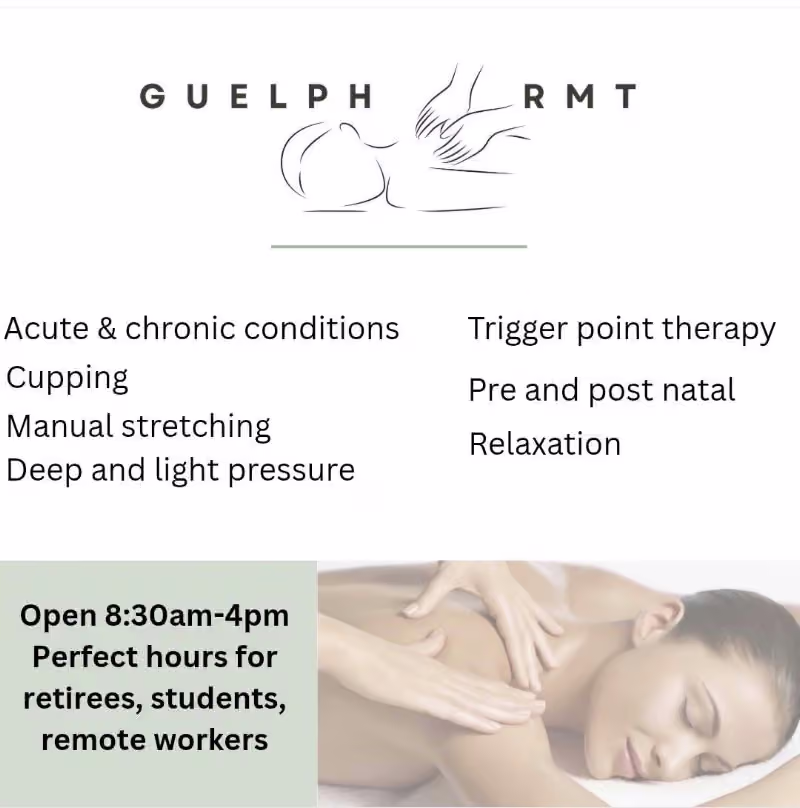 GUELPH RMT

Acute & chronic conditions
Cupping
Manual stretching
Deep and light pressure

Trigger point therapy
Pre and post natal
Relaxation

Open 8:30am-4pm
Perfect hours for retirees, students, remote workers